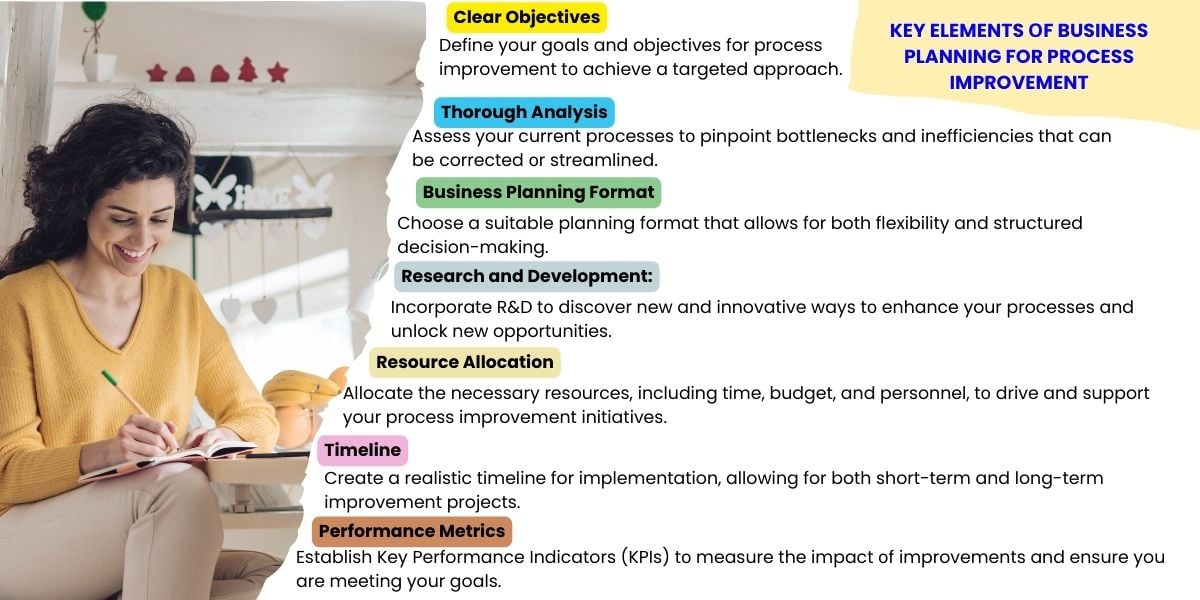 KEY ELEMENTS OF BUSINESS PLANNING FOR PROCESS IMPROVEMENT

Clear Objectives
Define your goals and objectives for process improvement to achieve a targeted approach.

Thorough Analysis
Assess your current processes to pinpoint bottlenecks and inefficiencies that can be corrected or streamlined.

Business Planning Format
Choose a suitable planning format that allows for both flexibility and structured decision-making.

Research and Development:
Incorporate R&D to discover new and innovative ways to enhance your processes and unlock new opportunities.

Resource Allocation
Allocate the necessary resources, including time, budget, and personnel, to drive and support your process improvement initiatives.

Timeline
Create a realistic timeline for implementation, allowing for both short-term and long-term improvement projects.

Performance Metrics
Establish Key Performance Indicators (KPIs) to measure the impact of improvements and ensure you are meeting your goals.

HOME